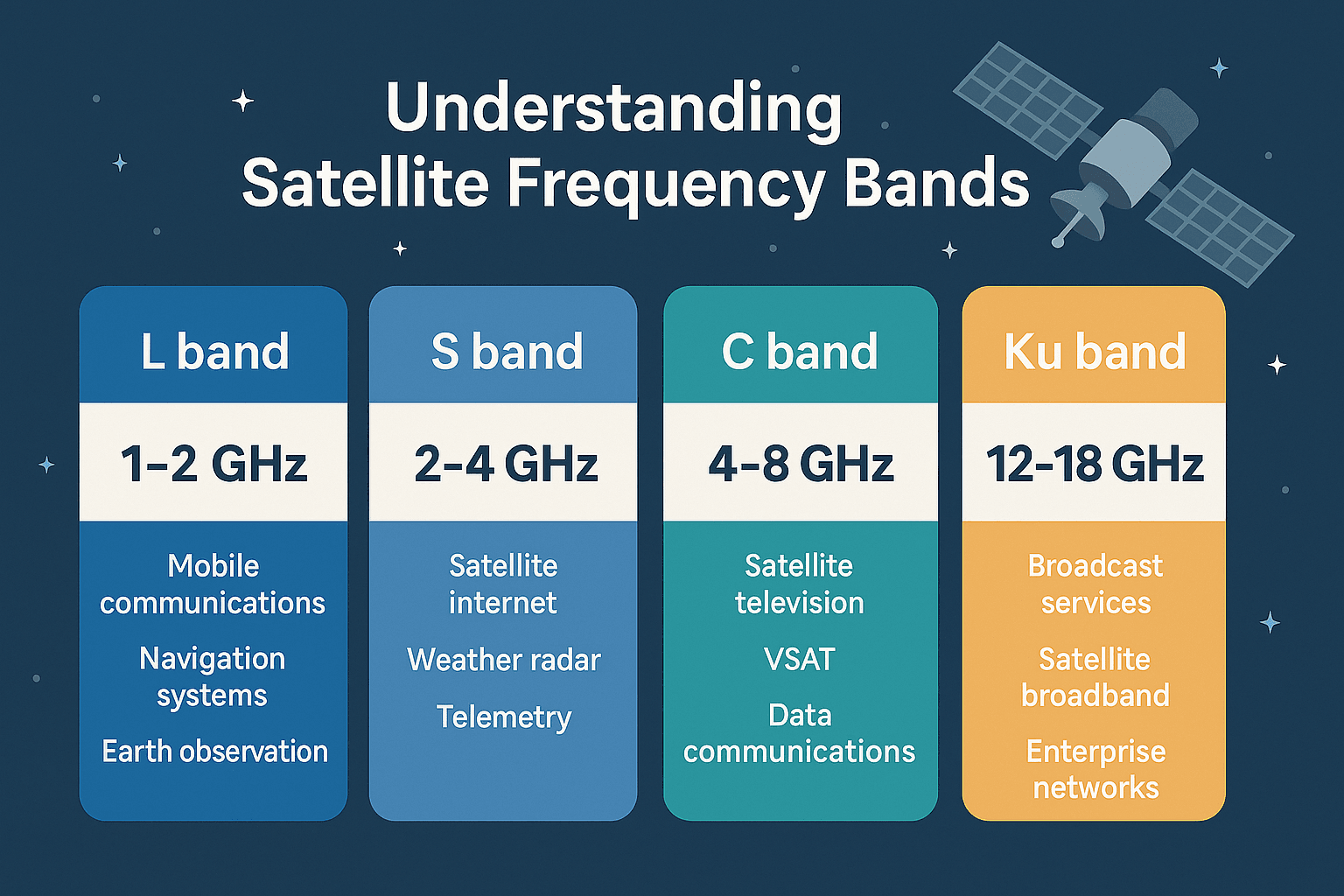 Understanding Satellite Frequency Bands

L band

1–2 GHz

Mobile communications

Navigation systems

Earth observation

S band

2–4 GHz

Satellite internet

Weather radar

Telemetry

C band

4–8 GHz

Satellite television

VSAT

Data communications

Ku band

12–18 GHz

Broadcast services

Satellite broadband

Enterprise networks